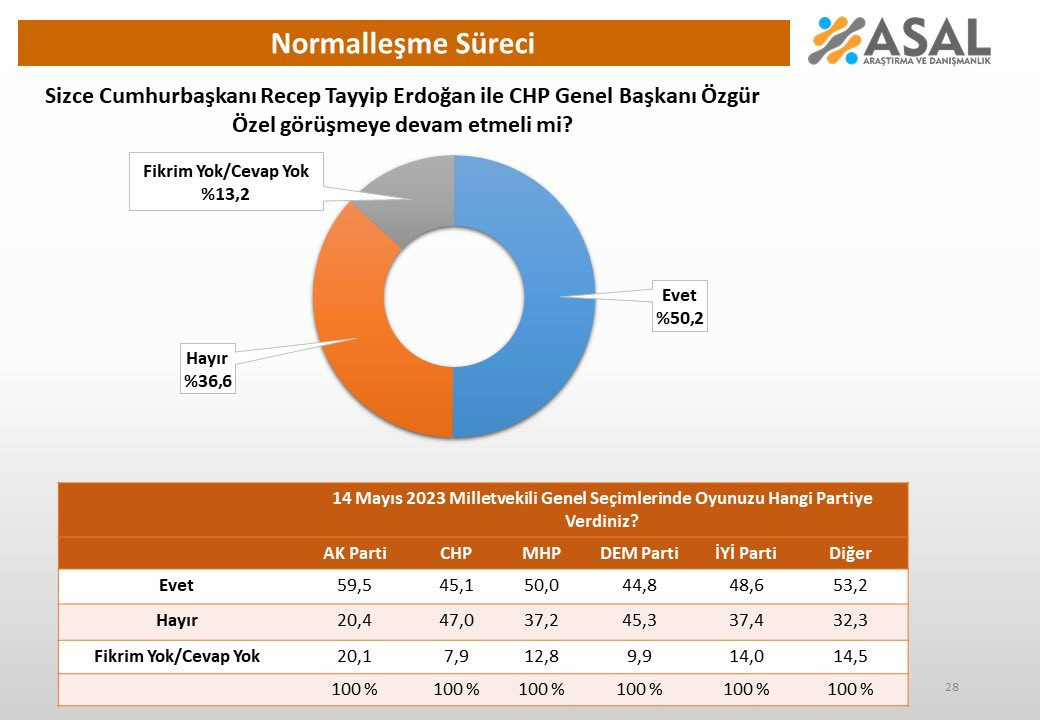 Normalleşme Süreci

ASAL
ARAŞTIRMA VE DANIŞMANLIK

Sizce Cumhurbaşkanı Recep Tayyip Erdoğan ile CHP Genel Başkanı Özgür Özel görüşmeye devam etmeli mi?

Fikrim Yok/Cevap Yok
%13,2

Evet
%50,2

Hayır
%36,6

| | 14 Mayıs 2023 Milletvekili Genel Seçimlerinde Oyunuzu Hangi Partiye Verdiniz? | | | | | |
|---|---|---|---|---|---|---|
| | AK Parti | CHP | MHP | DEM Parti | İYİ Parti | Diğer |
| Evet | 59,5 | 45,1 | 50,0 | 44,8 | 48,6 | 53,2 |
| Hayır | 20,4 | 47,0 | 37,2 | 45,3 | 37,4 | 32,3 |
| Fikrim Yok/Cevap Yok | 20,1 | 7,9 | 12,8 | 9,9 | 14,0 | 14,5 |
| | 100 % | 100 % | 100 % | 100 % | 100 % | 100 % |

28